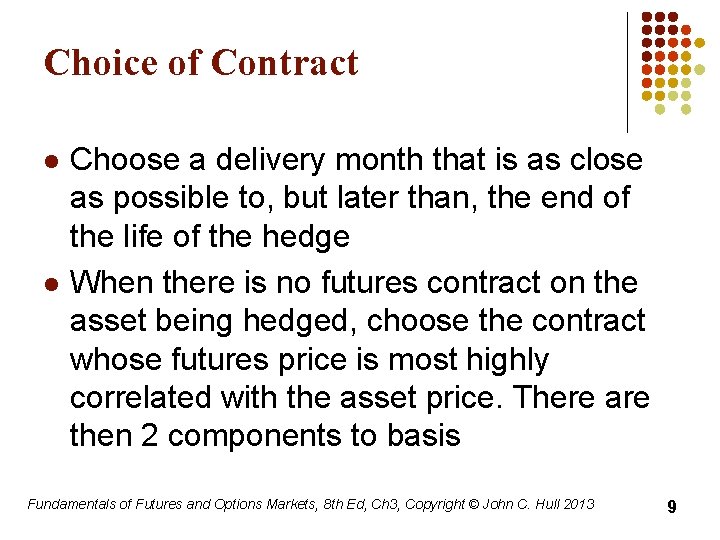 Choice of Contract

- Choose a delivery month that is as close as possible to, but later than, the end of the life of the hedge
- When there is no futures contract on the asset being hedged, choose the contract whose futures price is most highly correlated with the asset price. There are then 2 components to basis

Fundamentals of Futures and Options Markets, 8th Ed, Ch3, Copyright © John C. Hull 2013

9